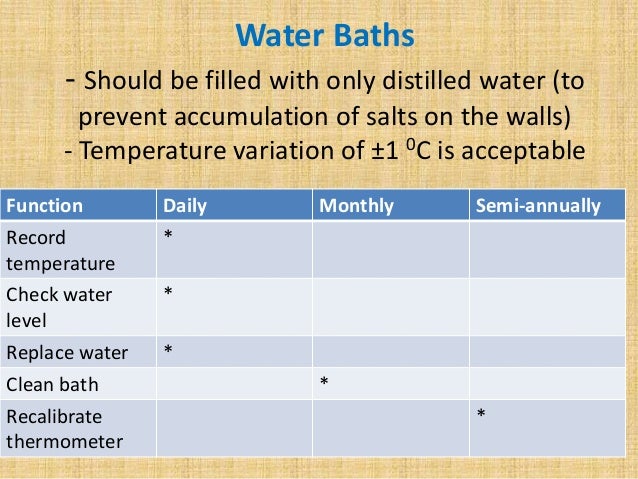 Water Baths

- Should be filled with only distilled water (to prevent accumulation of salts on the walls)
- Temperature variation of ±1 $^0$C is acceptable

| Function | Daily | Monthly | Semi-annually |
|---|---|---|---|
| Record temperature | * | | |
| Check water level | * | | |
| Replace water | * | | |
| Clean bath | | * | |
| Recalibrate thermometer | | | * |